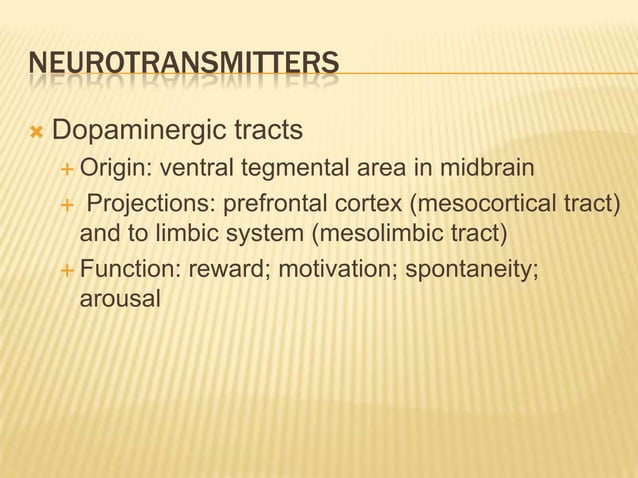 NEUROTRANSMITTERS

Dopaminergic tracts

Origin: ventral tegmental area in midbrain

Projections: prefrontal cortex (mesocortical tract) and to limbic system (mesolimbic tract)

Function: reward; motivation; spontaneity; arousal